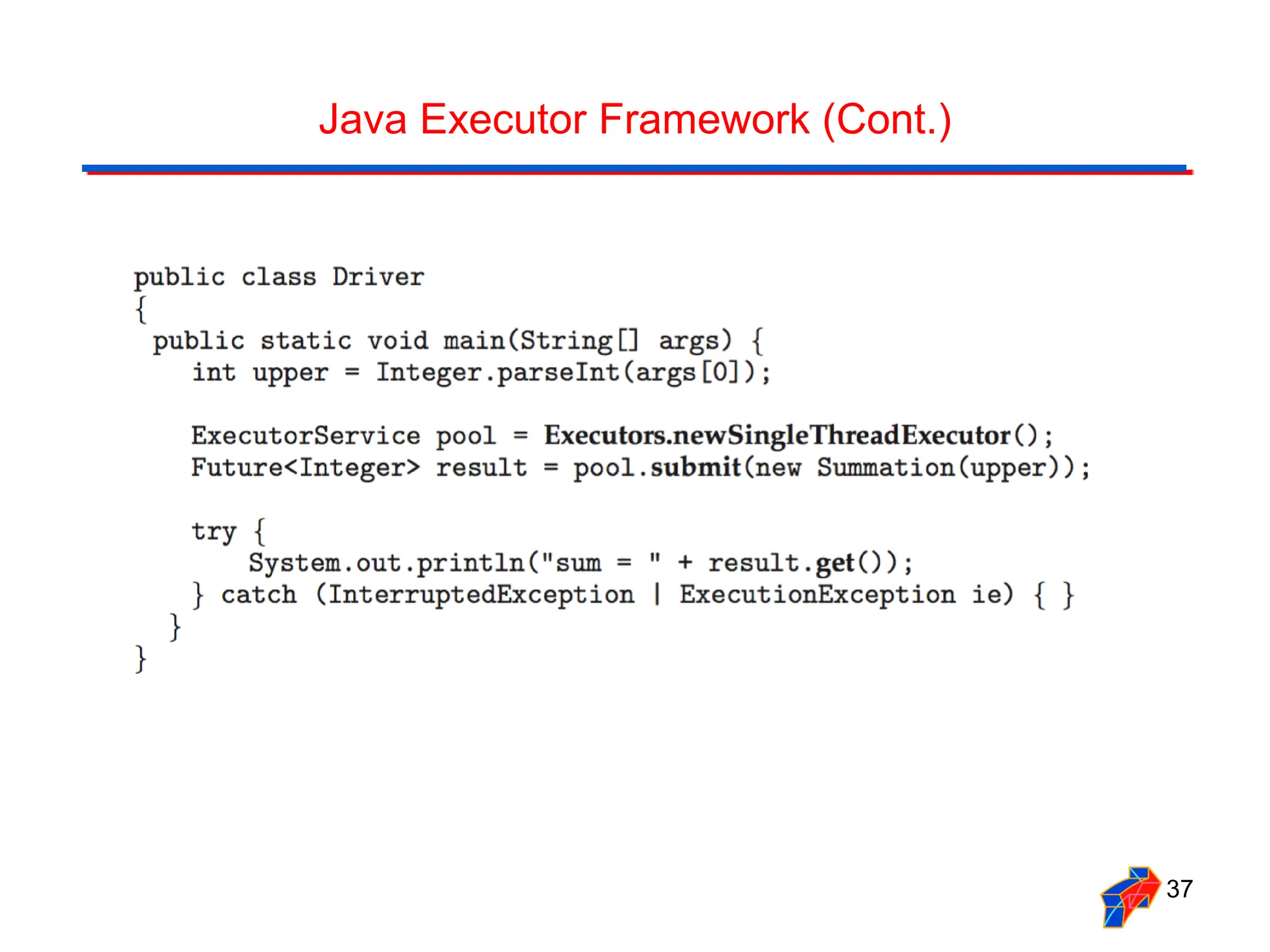 Java Executor Framework (Cont.)

public class Driver
{
 public static void main(String[] args) {
   int upper = Integer.parseInt(args[0]);

   ExecutorService pool = Executors.newSingleThreadExecutor();
   Future<Integer> result = pool.submit(new Summation(upper));

   try {
      System.out.println("sum = " + result.get());
   } catch (InterruptedException | ExecutionException ie) { }
  }
}

37